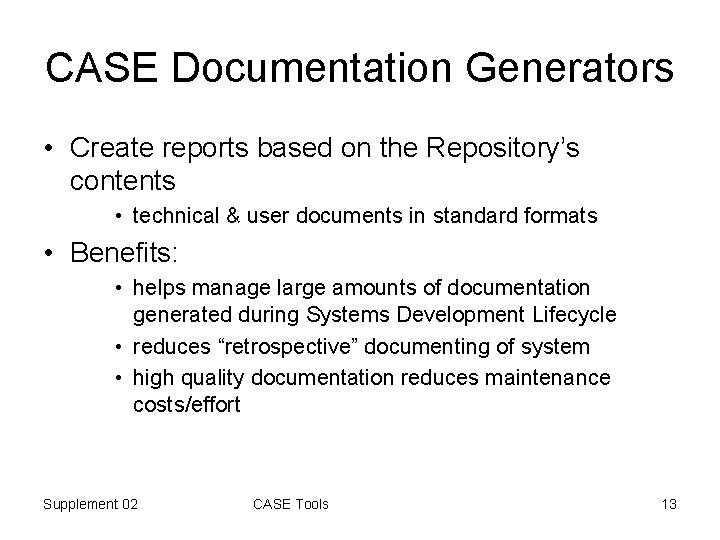 CASE Documentation Generators

• Create reports based on the Repository's contents
  • technical & user documents in standard formats
• Benefits:
  • helps manage large amounts of documentation generated during Systems Development Lifecycle
  • reduces "retrospective" documenting of system
  • high quality documentation reduces maintenance costs/effort

Supplement 02 CASE Tools 13